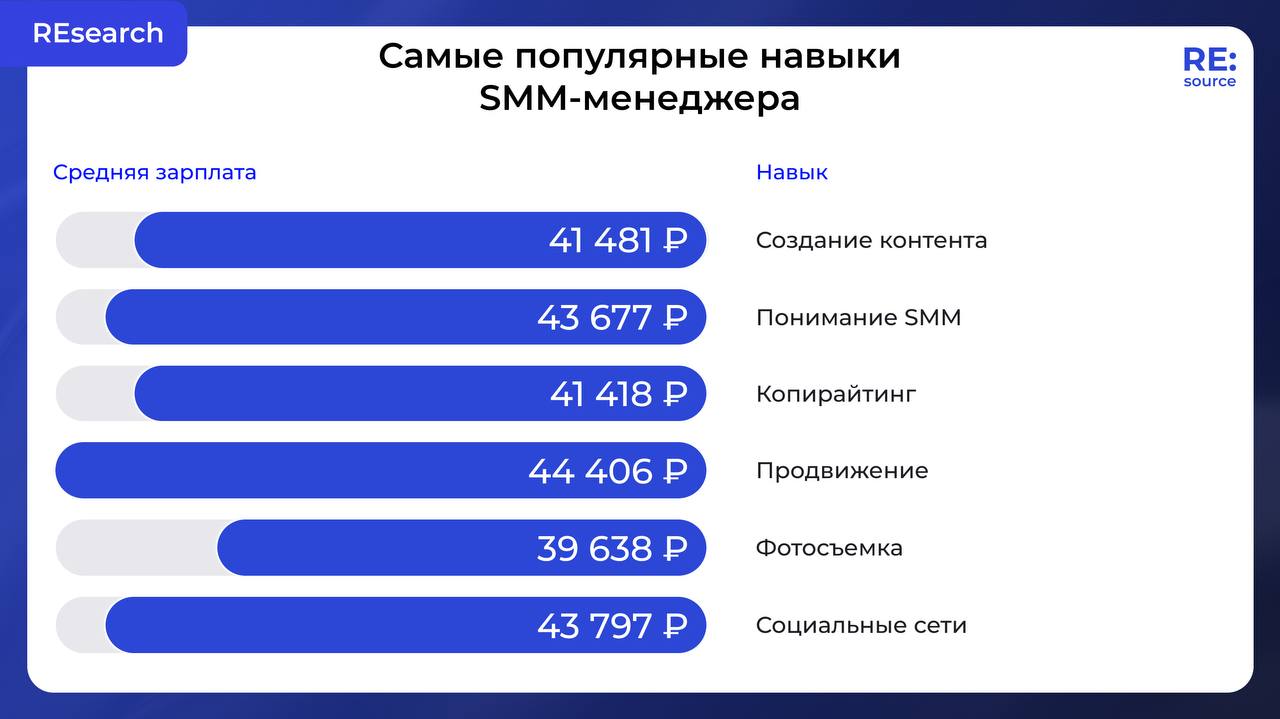 REsearch

Самые популярные навыки SMM-менеджера

RE: source

| Средняя зарплата | Навык |
|---|---|
| 41 481 ₽ | Создание контента |
| 43 677 ₽ | Понимание SMM |
| 41 418 ₽ | Копирайтинг |
| 44 406 ₽ | Продвижение |
| 39 638 ₽ | Фотосъемка |
| 43 797 ₽ | Социальные сети |